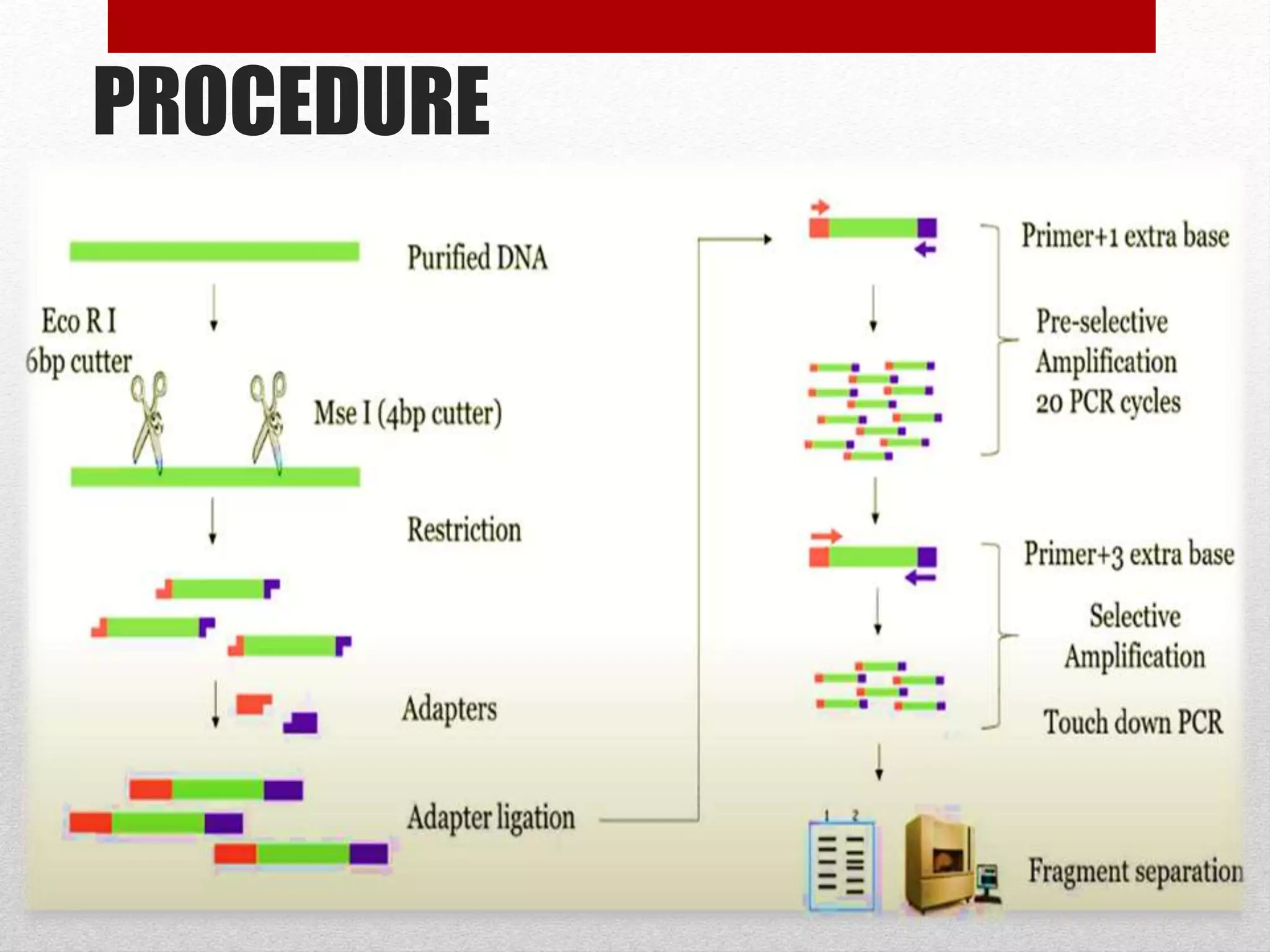 PROCEDURE

Purified DNA

Eco R I
6bp cutter

Mse I (4bp cutter)

Restriction

Adapters

Adapter ligation

Primer+1 extra base

Pre-selective
Amplification
20 PCR cycles

Primer+3 extra base

Selective
Amplification

Touch down PCR

1 2

Fragment separation